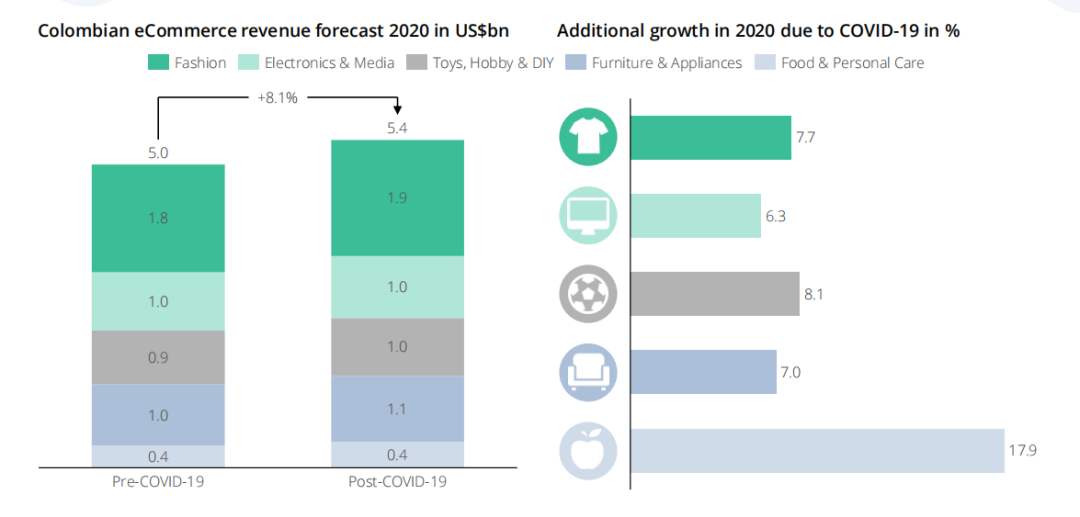 Colombian eCommerce revenue forecast 2020 in US$bn

Additional growth in 2020 due to COVID-19 in %

Fashion
Electronics & Media
Toys, Hobby & DIY
Furniture & Appliances
Food & Personal Care

+8.1%

5.0
1.8
1.0
0.9
1.0
0.4
Pre-COVID-19

5.4
1.9
1.0
1.0
1.1
0.4
Post-COVID-19

7.7
6.3
8.1
7.0
17.9